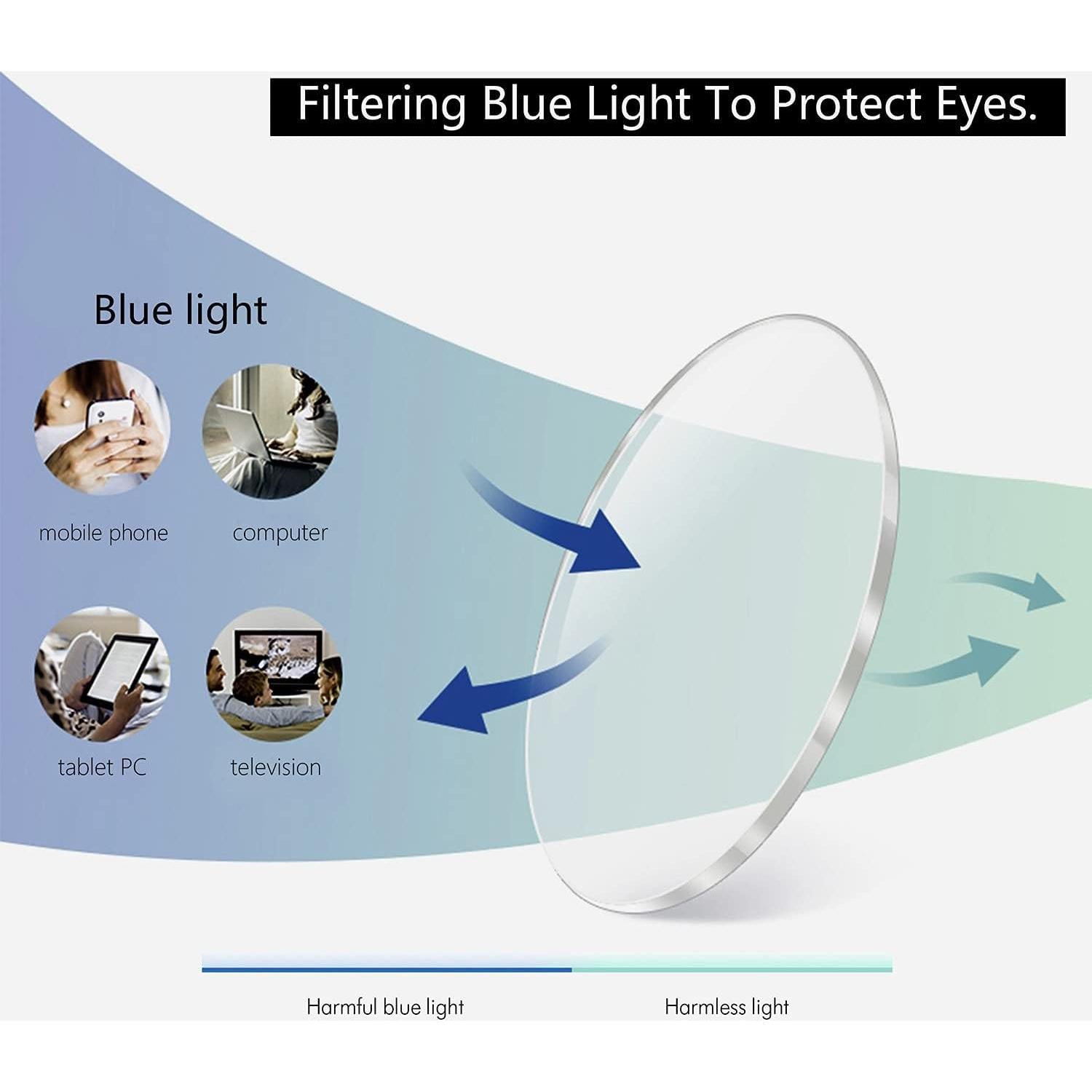 Filtering Blue Light To Protect Eyes.

Blue light

mobile phone

computer

tablet PC

television

Harmful blue light

Harmless light